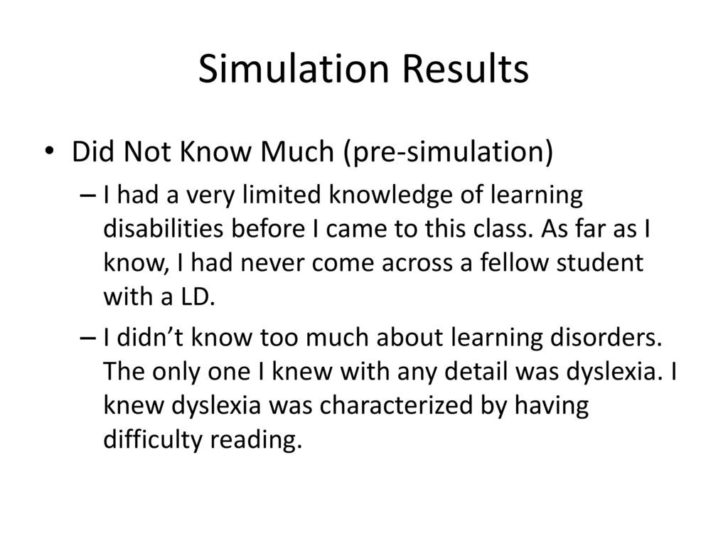 Simulation Results

• Did Not Know Much (pre-simulation)
– I had a very limited knowledge of learning disabilities before I came to this class. As far as I know, I had never come across a fellow student with a LD.
– I didn't know too much about learning disorders. The only one I knew with any detail was dyslexia. I knew dyslexia was characterized by having difficulty reading.